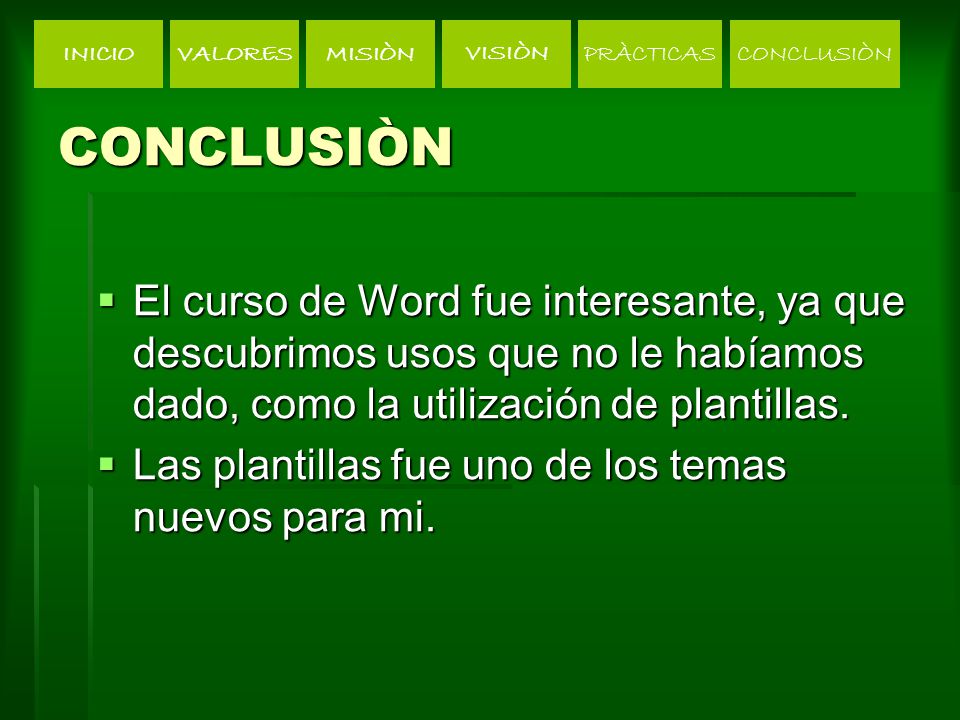 INICIO VALORES MISIÒN VISIÒN PRÀCTICAS CONCLUSIÒN

CONCLUSIÒN

▪ El curso de Word fue interesante, ya que descubrimos usos que no le habíamos dado, como la utilización de plantillas.
▪ Las plantillas fue uno de los temas nuevos para mi.